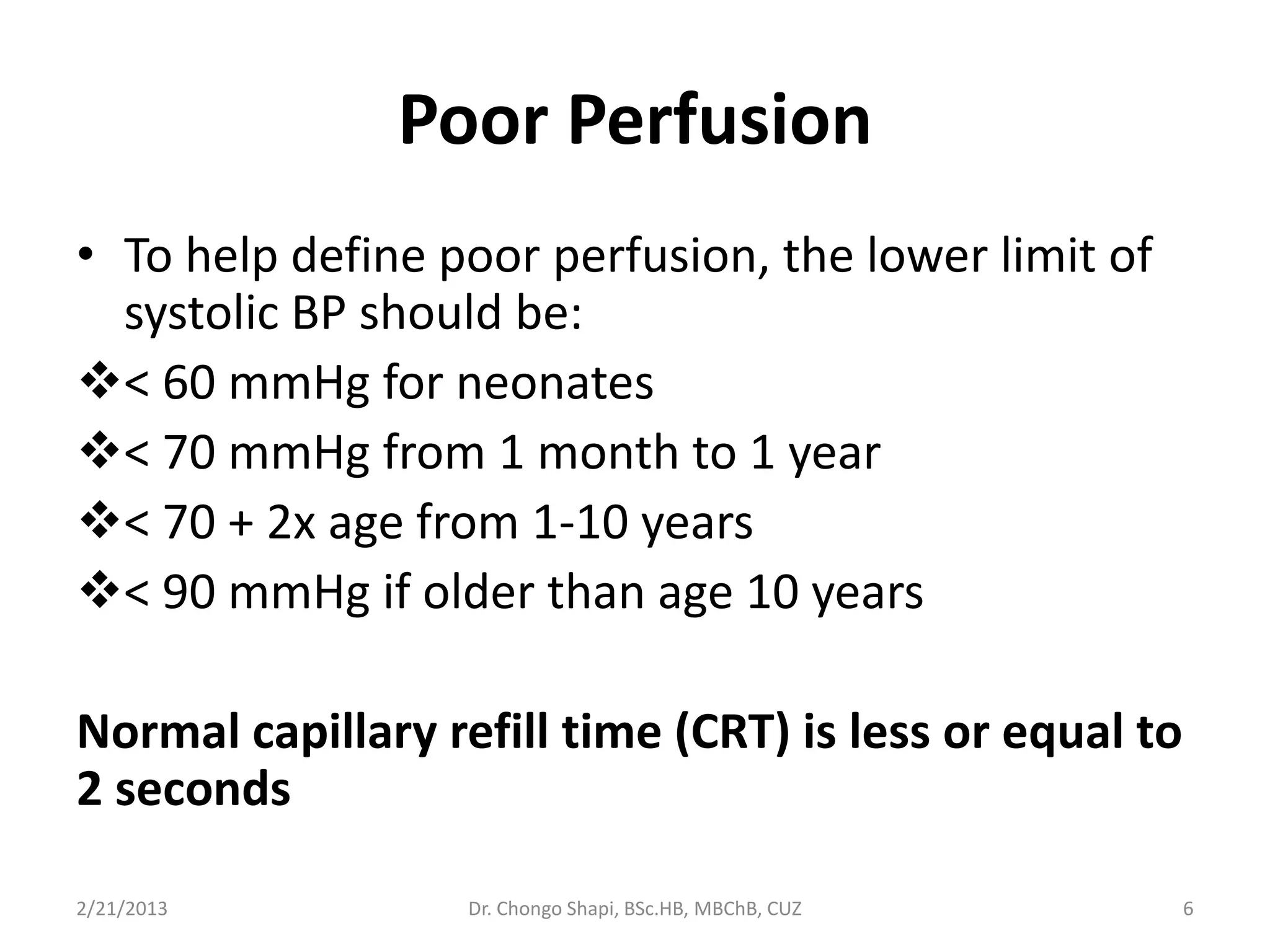 Poor Perfusion

• To help define poor perfusion, the lower limit of systolic BP should be:

❖< 60 mmHg for neonates

❖< 70 mmHg from 1 month to 1 year

❖< 70 + 2x age from 1-10 years

❖< 90 mmHg if older than age 10 years

Normal capillary refill time (CRT) is less or equal to 2 seconds

2/21/2013 Dr. Chongo Shapi, BSc.HB, MBChB, CUZ 6